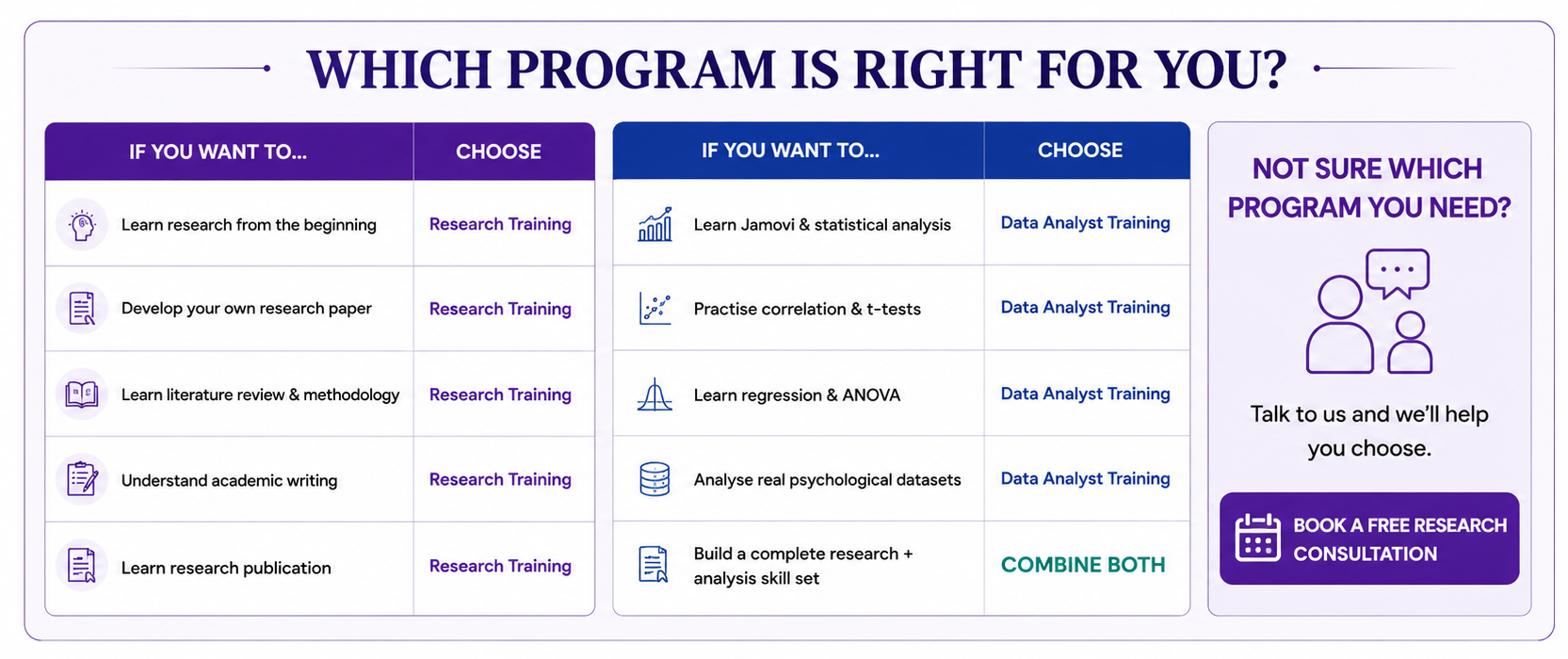 WHICH PROGRAM IS RIGHT FOR YOU?

| IF YOU WANT TO... | CHOOSE |
|---|---|
| Learn research from the beginning | Research Training |
| Develop your own research paper | Research Training |
| Learn literature review & methodology | Research Training |
| Understand academic writing | Research Training |
| Learn research publication | Research Training |

| IF YOU WANT TO... | CHOOSE |
|---|---|
| Learn Jamovi & statistical analysis | Data Analyst Training |
| Practise correlation & t-tests | Data Analyst Training |
| Learn regression & ANOVA | Data Analyst Training |
| Analyse real psychological datasets | Data Analyst Training |
| Build a complete research + analysis skill set | COMBINE BOTH |

NOT SURE WHICH PROGRAM YOU NEED?

Talk to us and we'll help you choose.

BOOK A FREE RESEARCH CONSULTATION